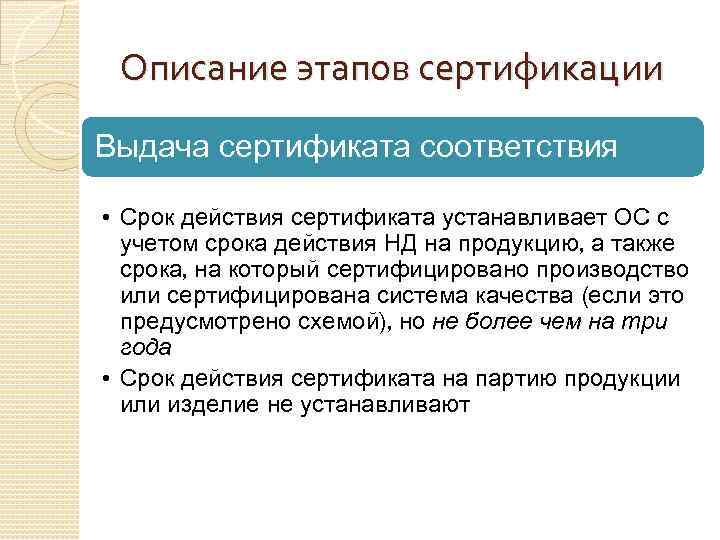 Описание этапов сертификации

Выдача сертификата соответствия

• Срок действия сертификата устанавливает ОС с учетом срока действия НД на продукцию, а также срока, на который сертифицировано производство или сертифицирована система качества (если это предусмотрено схемой), но не более чем на три года
• Срок действия сертификата на партию продукции или изделие не устанавливают